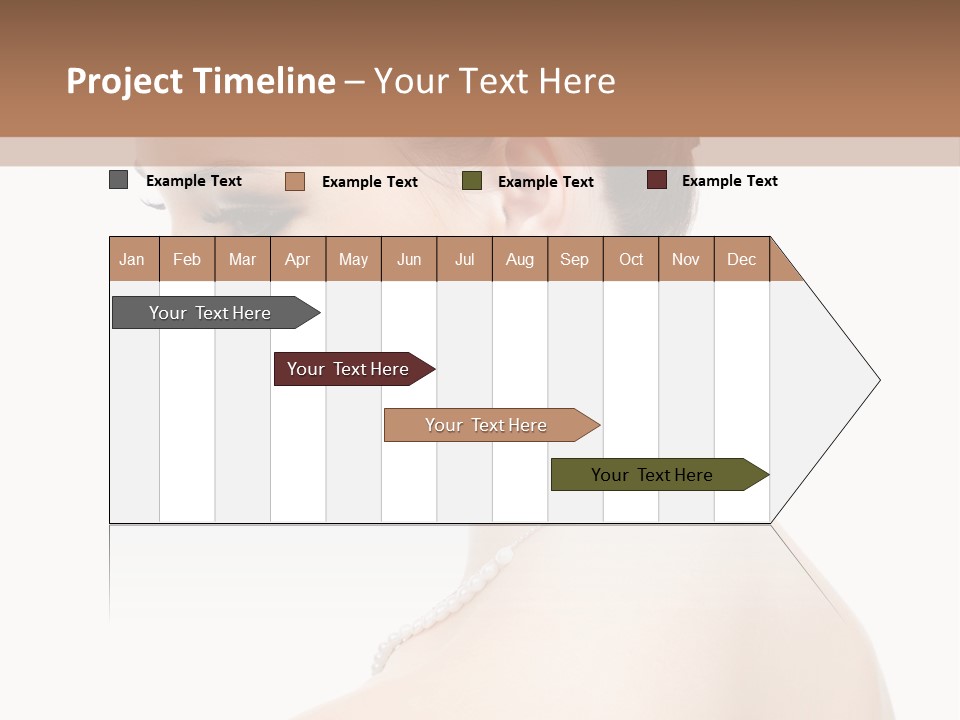 Project Timeline – Your Text Here

Example Text Example Text Example Text Example Text

| Jan | Feb | Mar | Apr | May | Jun | Jul | Aug | Sep | Oct | Nov | Dec |
|---|---|---|---|---|---|---|---|---|---|---|---|

Your Text Here

Your Text Here

Your Text Here

Your Text Here